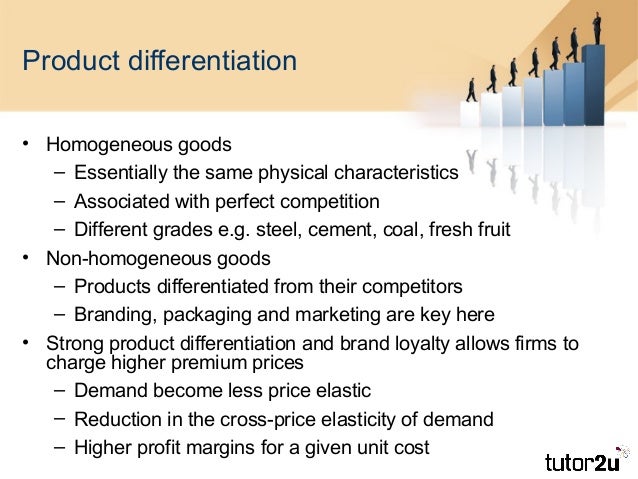 Product differentiation

• Homogeneous goods
  – Essentially the same physical characteristics
  – Associated with perfect competition
  – Different grades e.g. steel, cement, coal, fresh fruit
• Non-homogeneous goods
  – Products differentiated from their competitors
  – Branding, packaging and marketing are key here
• Strong product differentiation and brand loyalty allows firms to charge higher premium prices
  – Demand become less price elastic
  – Reduction in the cross-price elasticity of demand
  – Higher profit margins for a given unit cost

tutor2u